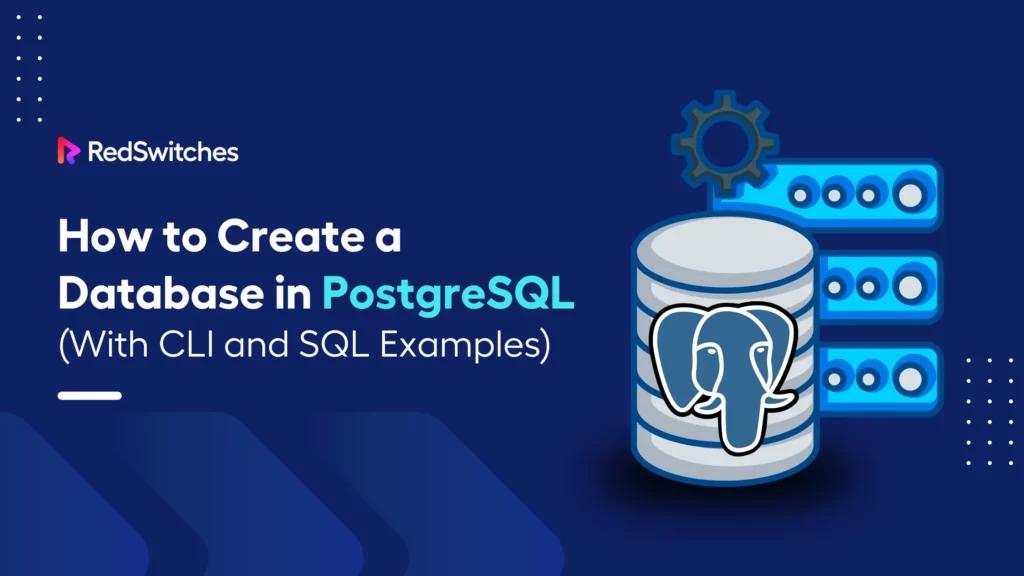 RedSwitches

How to Create a Database in PostgreSQL (With CLI and SQL Examples)